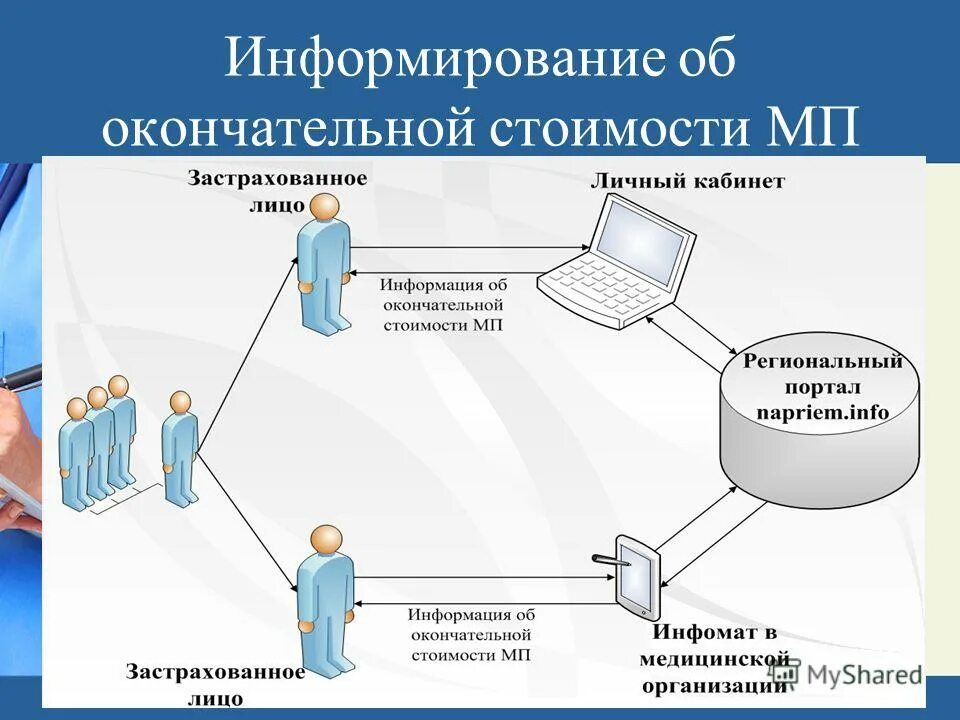 Информирование об окончательной стоимости МП

Застрахованное лицо

Личный кабинет

Информация об окончательной стоимости МП

Региональный портал napriem.info

Информация об окончательной стоимости МП

Инфомат в медицинской организации

Застрахованное лицо

MyShared